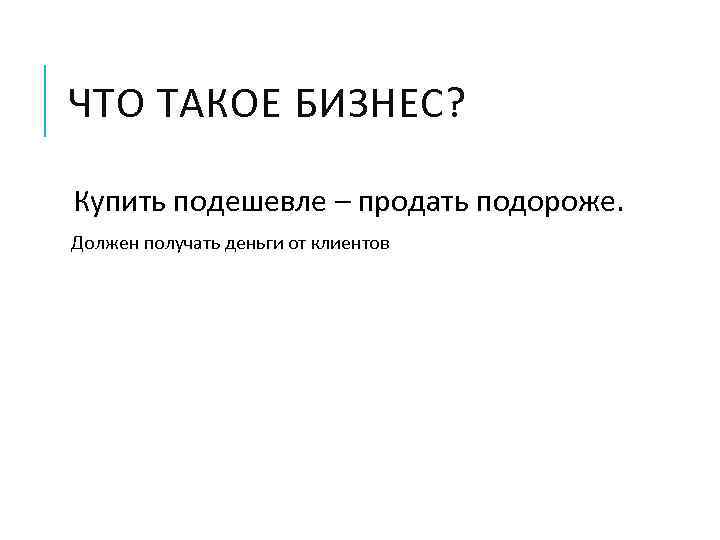 ЧТО ТАКОЕ БИЗНЕС?

Купить подешевле – продать подороже.

Должен получать деньги от клиентов